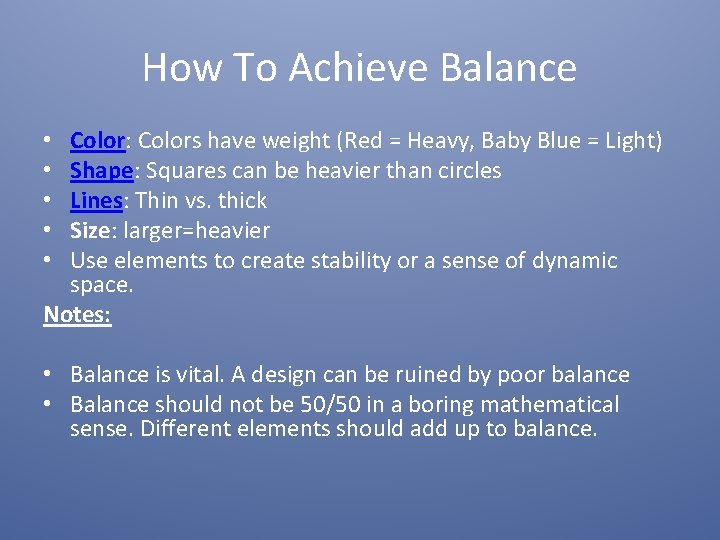 How To Achieve Balance

• Color: Colors have weight (Red = Heavy, Baby Blue = Light)
• Shape: Squares can be heavier than circles
• Lines: Thin vs. thick
• Size: larger=heavier
• Use elements to create stability or a sense of dynamic space.

Notes:

• Balance is vital. A design can be ruined by poor balance
• Balance should not be 50/50 in a boring mathematical sense. Different elements should add up to balance.